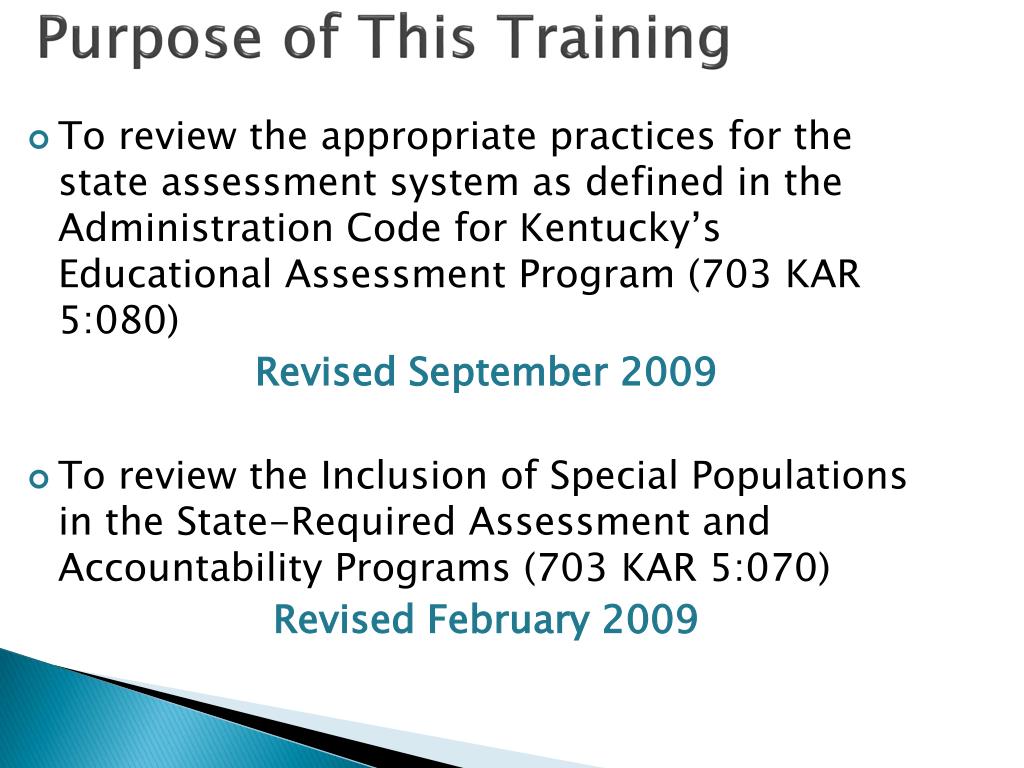 Purpose of This Training

To review the appropriate practices for the state assessment system as defined in the Administration Code for Kentucky’s Educational Assessment Program (703 KAR 5:080)

Revised September 2009

To review the Inclusion of Special Populations in the State-Required Assessment and Accountability Programs (703 KAR 5:070)

Revised February 2009